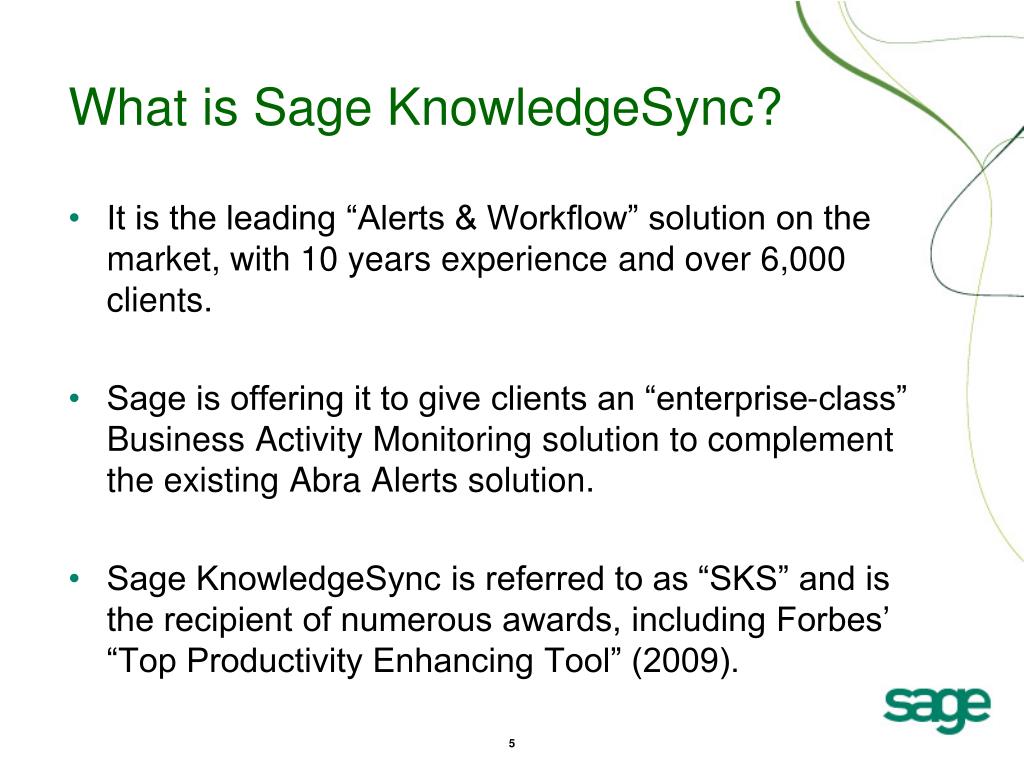 What is Sage KnowledgeSync?

• It is the leading “Alerts & Workflow” solution on the market, with 10 years experience and over 6,000 clients.

• Sage is offering it to give clients an “enterprise-class” Business Activity Monitoring solution to complement the existing Abra Alerts solution.

• Sage KnowledgeSync is referred to as “SKS” and is the recipient of numerous awards, including Forbes’ “Top Productivity Enhancing Tool” (2009).

sage

5